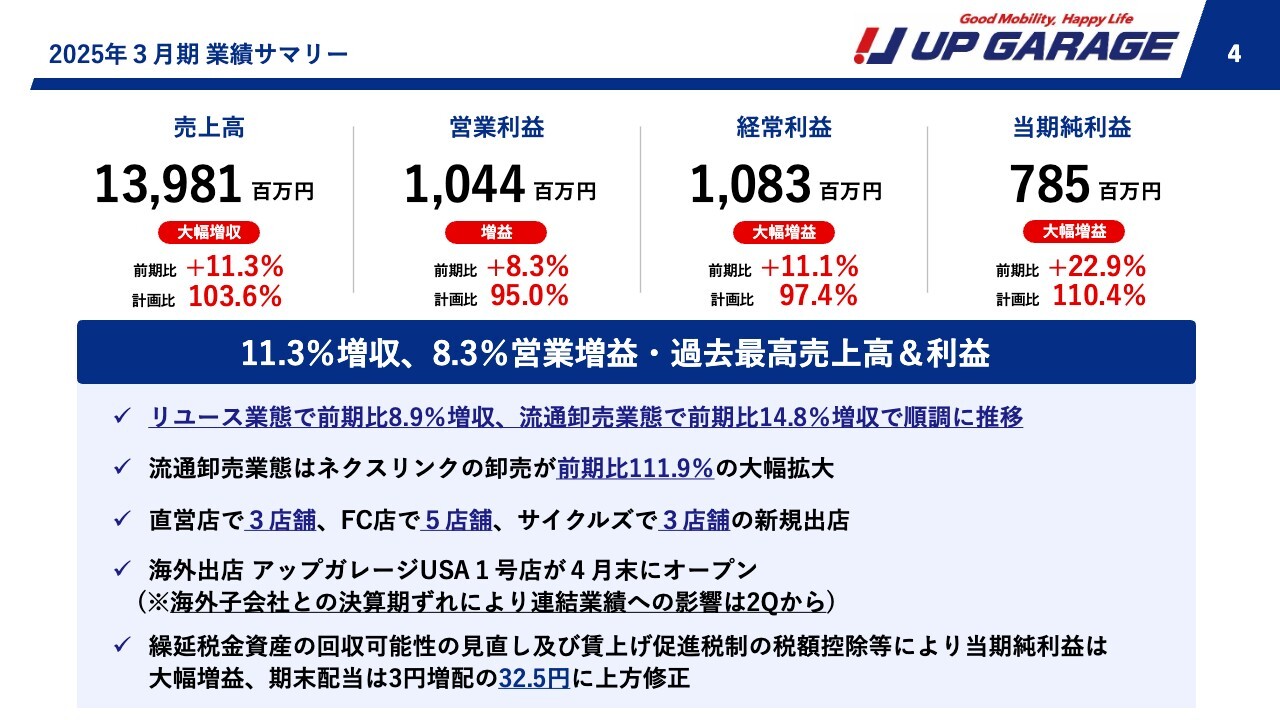 2025年３月期 業績サマリー

Good Mobility, Happy Life
UP GARAGE

4

売上高
13,981 百万円
大幅増収
前期比 +11.3%
計画比 103.6%

営業利益
1,044 百万円
増益
前期比 +8.3%
計画比 95.0%

経常利益
1,083 百万円
大幅増益
前期比 +11.1%
計画比 97.4%

当期純利益
785 百万円
大幅増益
前期比 +22.9%
計画比 110.4%

11.3%増収、8.3%営業増益・過去最高売上高＆利益

✓ リユース業態で前期比8.9%増収、流通卸売業態で前期比14.8%増収で順調に推移

✓ 流通卸売業態はネクスリンクの卸売が前期比111.9%の大幅拡大

✓ 直営店で３店舗、FC店で５店舗、サイクルズで３店舗の新規出店

✓ 海外出店 アップガレージUSA１号店が４月末にオープン
（※海外子会社との決算期ずれにより連結業績への影響は2Qから）

✓ 繰延税金資産の回収可能性の見直し及び賃上げ促進税制の税額控除等により当期純利益は大幅増益、期末配当は3円増配の32.5円に上方修正